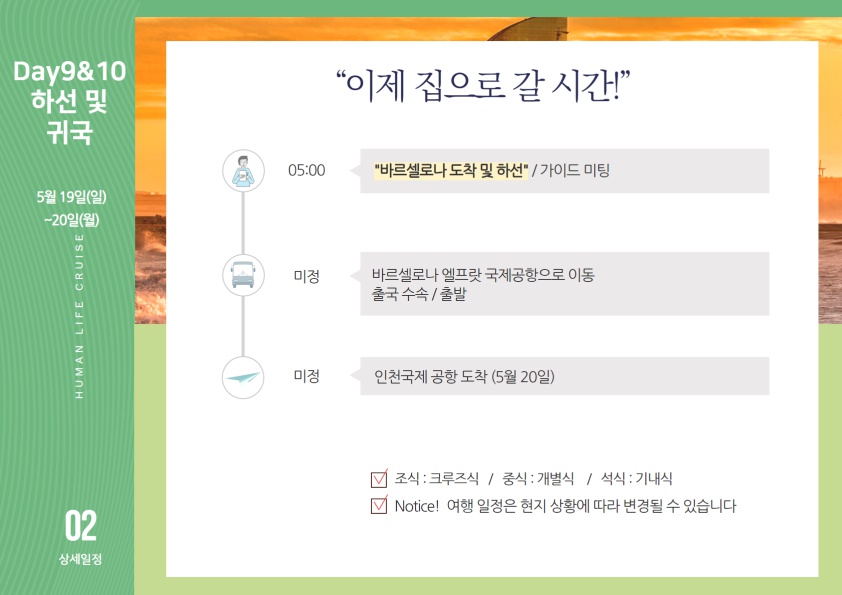 Day9&10
하선 및
귀국

5월 19일(일)
~20일(월)

HUMAN LIFE CRUISE

02

상세일정

“이제 집으로 갈 시간!”

05:00 "바르셀로나 도착 및 하선" / 가이드 미팅

미정 바르셀로나 엘프랏 국제공항으로 이동
출국 수속 / 출발

미정 인천국제 공항 도착 (5월 20일)

조식 : 크루즈식 / 중식 : 개별식 / 석식 : 기내식

Notice! 여행 일정은 현지 상황에 따라 변경될 수 있습니다